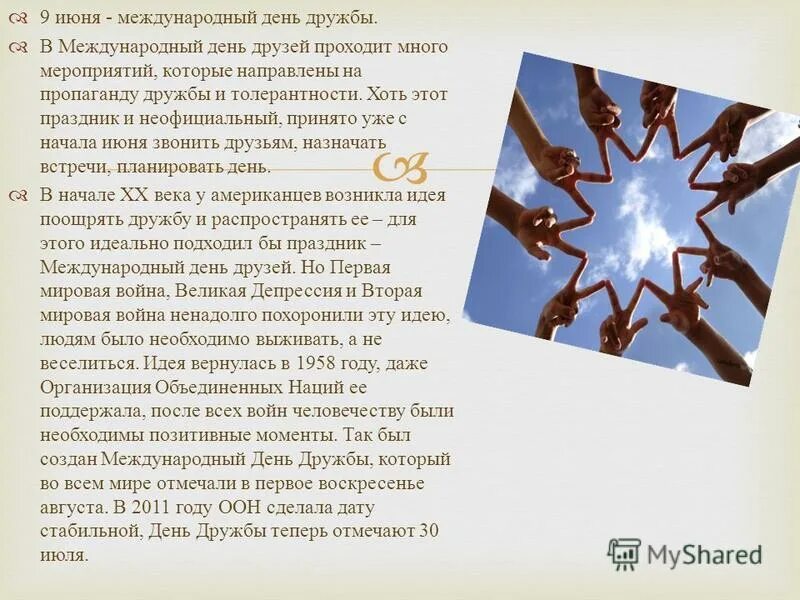 9 июня - международный день дружбы.

В Международный день друзей проходит много мероприятий, которые направлены на пропаганду дружбы и толерантности. Хоть этот праздник и неофициальный, принято уже с начала июня звонить друзьям, назначать встречи, планировать день.

В начале XX века у американцев возникла идея поощрять дружбу и распространять ее – для этого идеально подходил бы праздник – Международный день друзей. Но Первая мировая война, Великая Депрессия и Вторая мировая война ненадолго похоронили эту идею, людям было необходимо выживать, а не веселиться. Идея вернулась в 1958 году, даже Организация Объединенных Наций ее поддержала, после всех войн человечеству были необходимы позитивные моменты. Так был создан Международный День Дружбы, который во всем мире отмечали в первое воскресенье августа. В 2011 году ООН сделала дату стабильной, День Дружбы теперь отмечают 30 июля.

MyShared